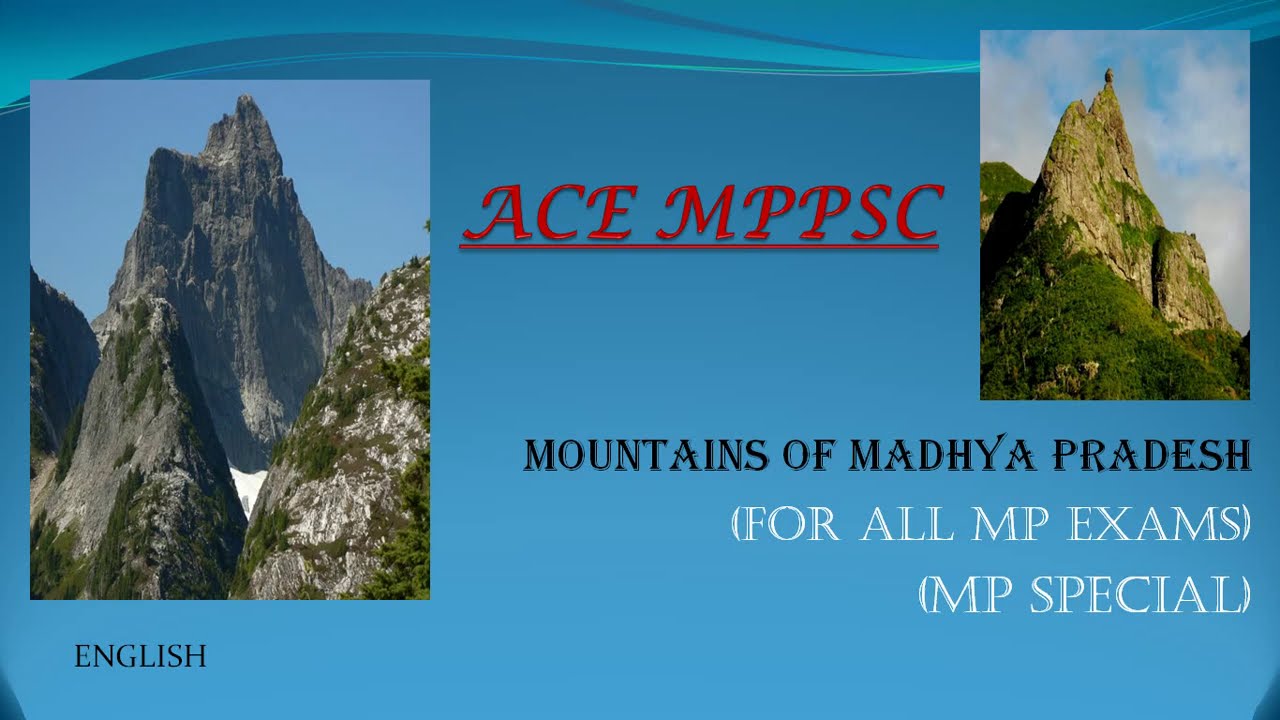 ACE MPPSC

MOUNTAINS OF MADHYA PRADESH
(FOR ALL MP EXAMS)
(MP SPECIAL)

ENGLISH